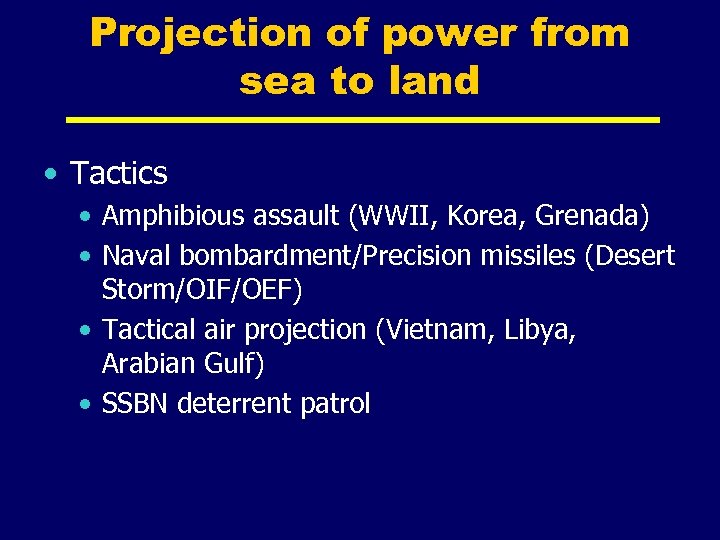 Projection of power from sea to land

• Tactics
  • Amphibious assault (WWII, Korea, Grenada)
  • Naval bombardment/Precision missiles (Desert Storm/OIF/OEF)
  • Tactical air projection (Vietnam, Libya, Arabian Gulf)
  • SSBN deterrent patrol